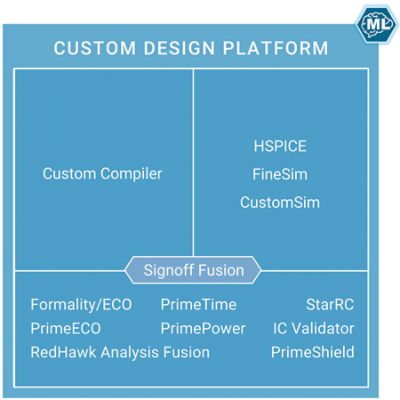 ML

CUSTOM DESIGN PLATFORM

Custom Compiler

HSPICE
FineSim
CustomSim

Signoff Fusion

Formality/ECO
PrimeECO
RedHawk Analysis Fusion

PrimeTime
PrimePower

StarRC
IC Validator
PrimeShield